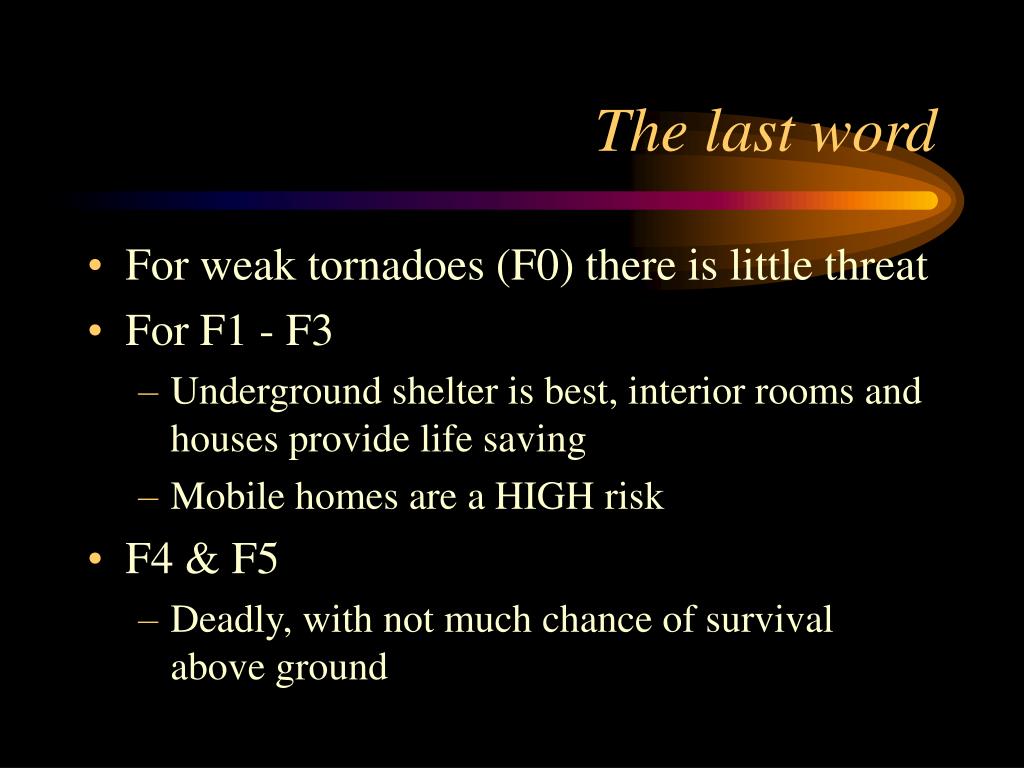 The last word

• For weak tornadoes (F0) there is little threat
• For F1 - F3
  – Underground shelter is best, interior rooms and houses provide life saving
  – Mobile homes are a HIGH risk
• F4 & F5
  – Deadly, with not much chance of survival above ground